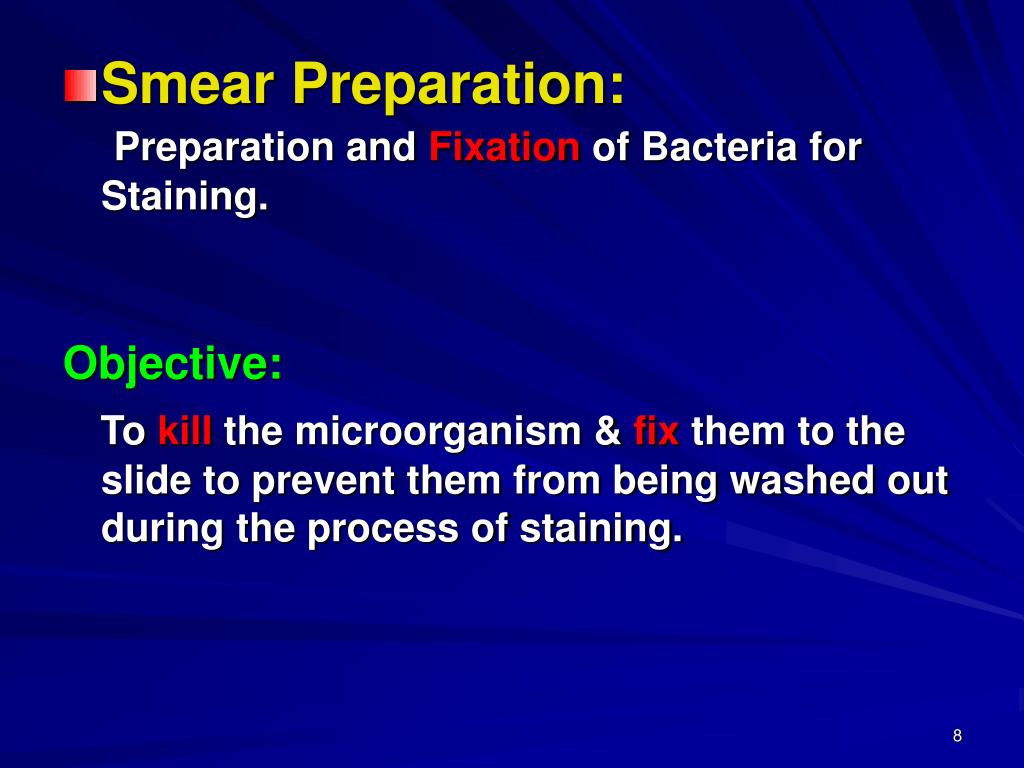 Smear Preparation:

Preparation and Fixation of Bacteria for Staining.

Objective:

To kill the microorganism & fix them to the slide to prevent them from being washed out during the process of staining.

8